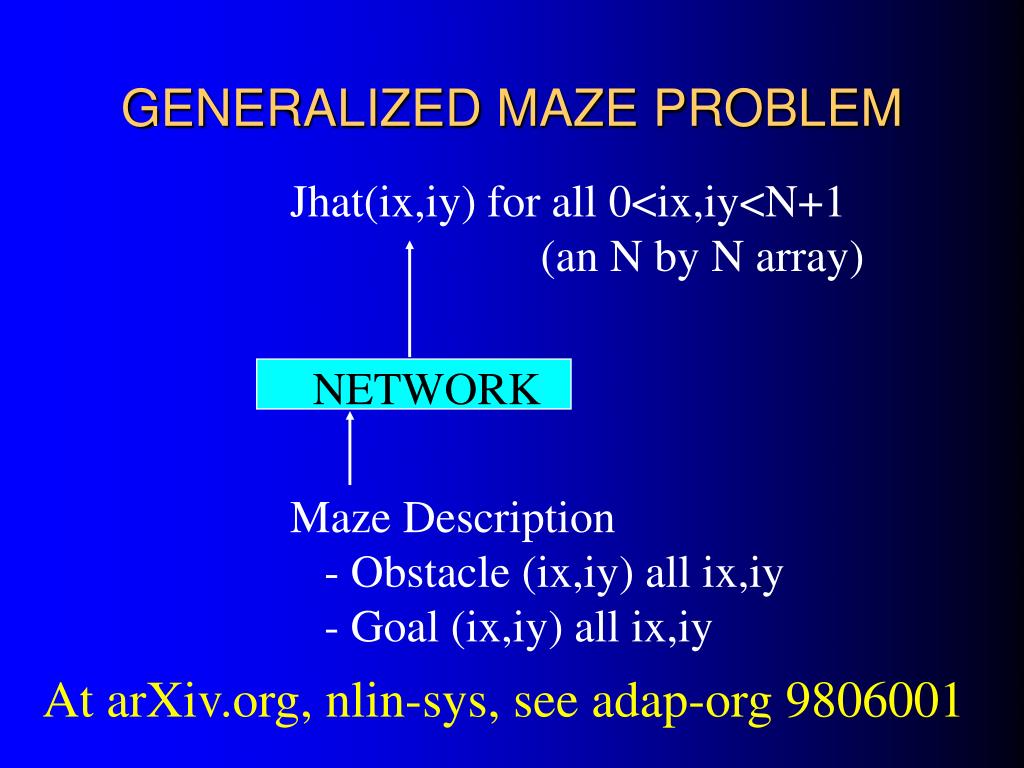 GENERALIZED MAZE PROBLEM

Jhat(ix,iy) for all 0<ix,iy<N+1
(an N by N array)

NETWORK

Maze Description
- Obstacle (ix,iy) all ix,iy
- Goal (ix,iy) all ix,iy

At arXiv.org, nlin-sys, see adap-org 9806001